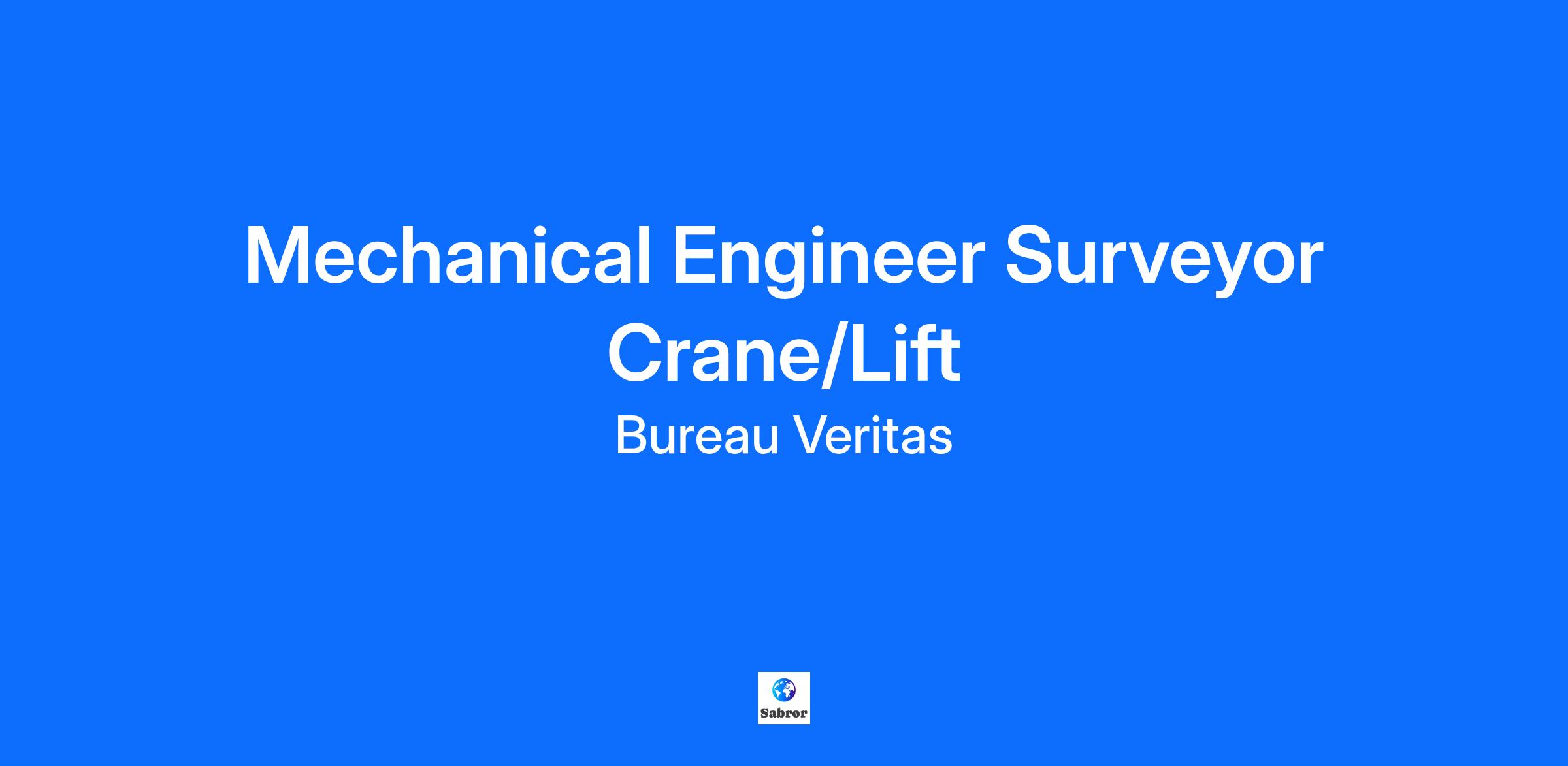 Mechanical Engineer Surveyor Crane/Lift

Bureau Veritas

Sabror